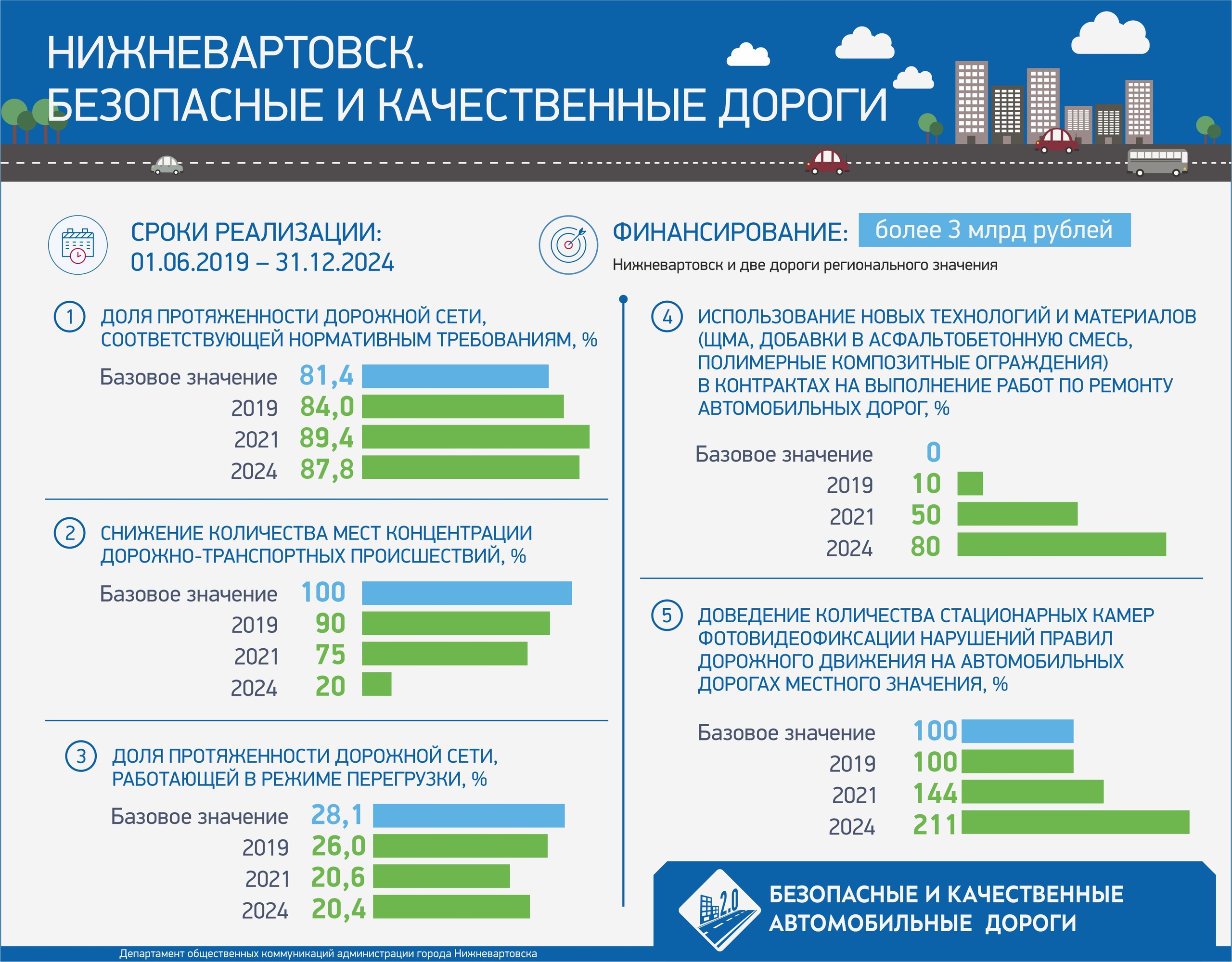 НИЖНЕВАРТОВСК.
БЕЗОПАСНЫЕ И КАЧЕСТВЕННЫЕ ДОРОГИ

СРОКИ РЕАЛИЗАЦИИ:
01.06.2019 – 31.12.2024

ФИНАНСИРОВАНИЕ: более 3 млрд рублей
Нижневартовск и две дороги регионального значения

1 ДОЛЯ ПРОТЯЖЕННОСТИ ДОРОЖНОЙ СЕТИ, СООТВЕТСТВУЮЩЕЙ НОРМАТИВНЫМ ТРЕБОВАНИЯМ, %

Базовое значение 81,4
2019 84,0
2021 89,4
2024 87,8

2 СНИЖЕНИЕ КОЛИЧЕСТВА МЕСТ КОНЦЕНТРАЦИИ ДОРОЖНО-ТРАНСПОРТНЫХ ПРОИСШЕСТВИЙ, %

Базовое значение 100
2019 90
2021 75
2024 20

3 ДОЛЯ ПРОТЯЖЕННОСТИ ДОРОЖНОЙ СЕТИ, РАБОТАЮЩЕЙ В РЕЖИМЕ ПЕРЕГРУЗКИ, %

Базовое значение 28,1
2019 26,0
2021 20,6
2024 20,4

4 ИСПОЛЬЗОВАНИЕ НОВЫХ ТЕХНОЛОГИЙ И МАТЕРИАЛОВ (ЩМА, ДОБАВКИ В АСФАЛЬТОБЕТОННУЮ СМЕСЬ, ПОЛИМЕРНЫЕ КОМПОЗИТНЫЕ ОГРАЖДЕНИЯ) В КОНТРАКТАХ НА ВЫПОЛНЕНИЕ РАБОТ ПО РЕМОНТУ АВТОМОБИЛЬНЫХ ДОРОГ, %

Базовое значение 0
2019 10
2021 50
2024 80

5 ДОВЕДЕНИЕ КОЛИЧЕСТВА СТАЦИОНАРНЫХ КАМЕР ФОТОВИДЕОФИКСАЦИИ НАРУШЕНИЙ ПРАВИЛ ДОРОЖНОГО ДВИЖЕНИЯ НА АВТОМОБИЛЬНЫХ ДОРОГАХ МЕСТНОГО ЗНАЧЕНИЯ, %

Базовое значение 100
2019 100
2021 144
2024 211

2.0
БЕЗОПАСНЫЕ И КАЧЕСТВЕННЫЕ АВТОМОБИЛЬНЫЕ ДОРОГИ

Департамент общественных коммуникаций администрации города Нижневартовска